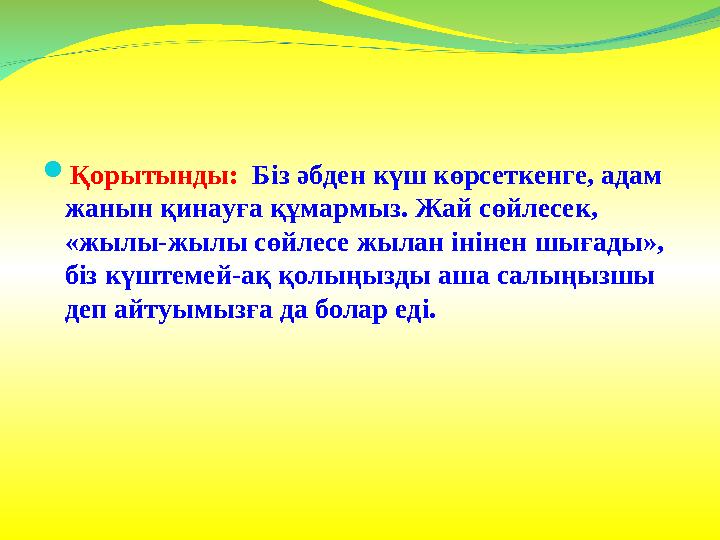 Қорытынды: Біз әбден күш көрсеткенге, адам жанын қинауға құмармыз. Жай сөйлесек, «жылы-жылы сөйлесе жылан інінен шығады», біз күштемей-ақ қолыңызды аша салыңызшы деп айтуымызға да болар еді.